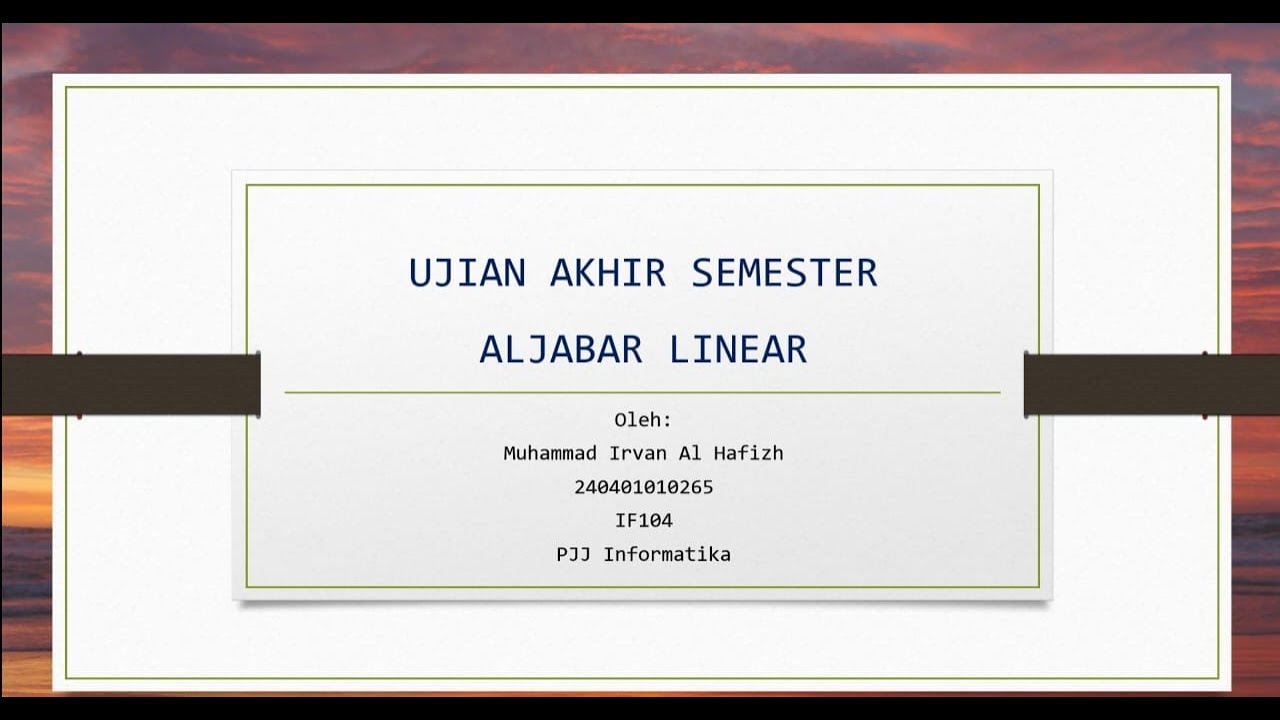 UJIAN AKHIR SEMESTER
ALJABAR LINEAR

Oleh:
Muhammad Irvan Al Hafizh
240401010265
IF104
PJJ Informatika